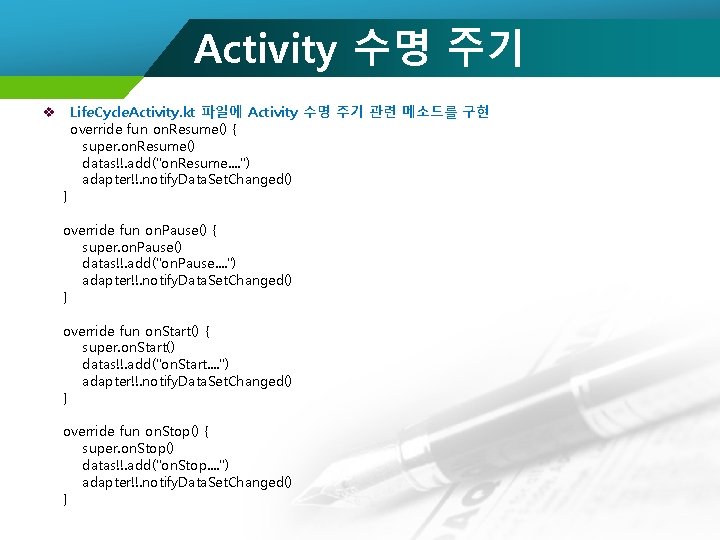 Activity 수명 주기

❖ LifeCycleActivity.kt 파일에 Activity 수명 주기 관련 메소드를 구현
override fun onResume() {
super.onResume()
datas!!.add("onResume....")
adapter!!.notifyDataSetChanged()
}

override fun onPause() {
super.onPause()
datas!!.add("onPause....")
adapter!!.notifyDataSetChanged()
}

override fun onStart() {
super.onStart()
datas!!.add("onStart....")
adapter!!.notifyDataSetChanged()
}

override fun onStop() {
super.onStop()
datas!!.add("onStop....")
adapter!!.notifyDataSetChanged()
}